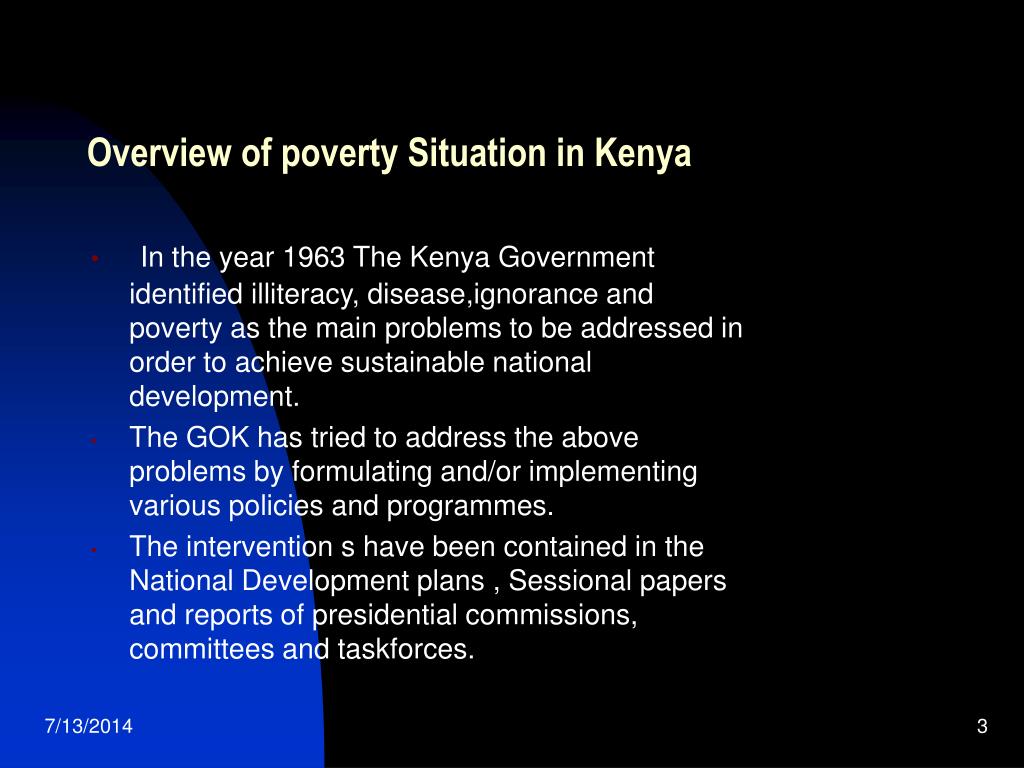 Overview of poverty Situation in Kenya

• In the year 1963 The Kenya Government identified illiteracy, disease,ignorance and poverty as the main problems to be addressed in order to achieve sustainable national development.
• The GOK has tried to address the above problems by formulating and/or implementing various policies and programmes.
• The intervention s have been contained in the National Development plans , Sessional papers and reports of presidential commissions, committees and taskforces.

7/13/2014

3